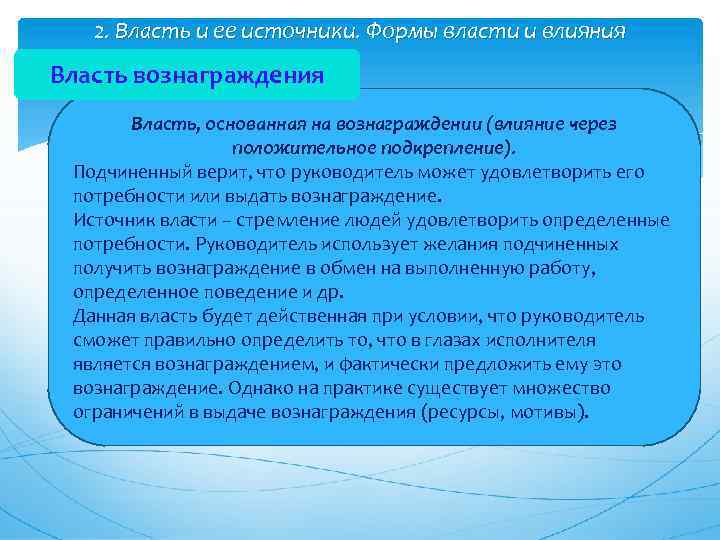 2. Власть и ее источники. Формы власти и влияния

Власть вознаграждения

Власть, основанная на вознаграждении (влияние через положительное подкрепление).

Подчиненный верит, что руководитель может удовлетворить его потребности или выдать вознаграждение.

Источник власти – стремление людей удовлетворить определенные потребности. Руководитель использует желания подчиненных получить вознаграждение в обмен на выполненную работу, определенное поведение и др.

Данная власть будет действенная при условии, что руководитель сможет правильно определить то, что в глазах исполнителя является вознаграждением, и фактически предложить ему это вознаграждение. Однако на практике существует множество ограничений в выдаче вознаграждения (ресурсы, мотивы).